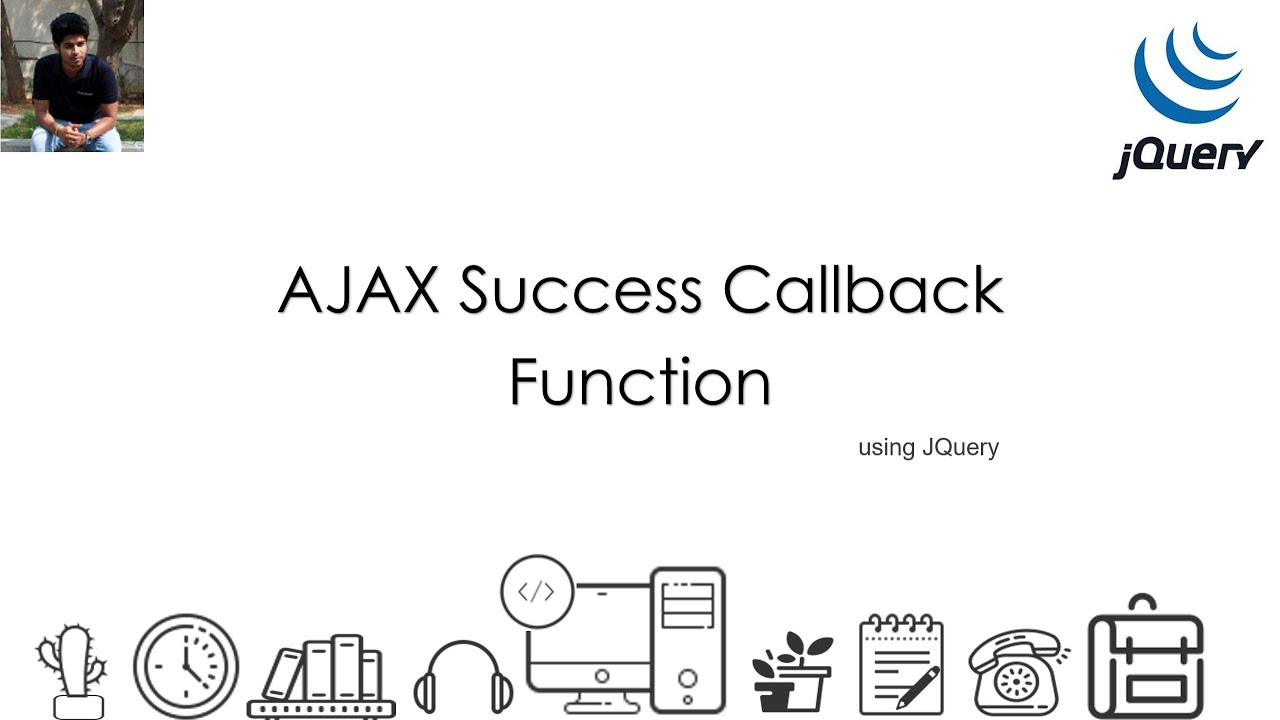 jQuery

AJAX Success Callback Function

using JQuery

</>